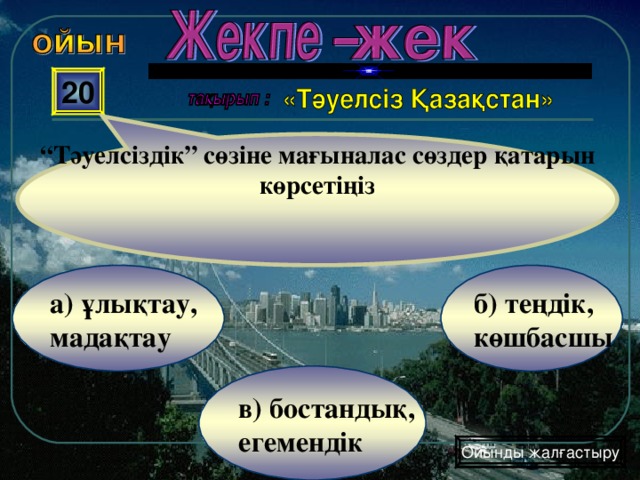 ойын

Жекпе –жек

20

тақырып : «Тәуелсіз Қазақстан»

“Тәуелсіздік” сөзіне мағыналас сөздер қатарын көрсетіңіз

а) ұлықтау, мадақтау

б) теңдік, көшбасшы

в) бостандық, егемендік

Ойынды жалғастыру